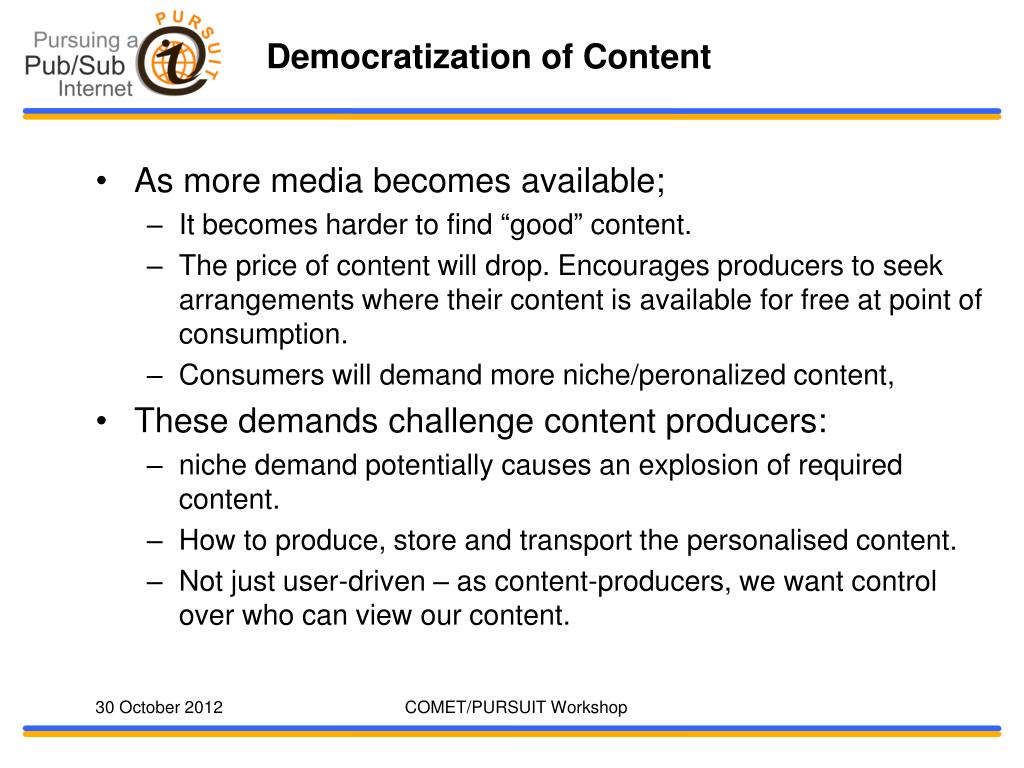 Pursuing a Pub/Sub Internet

PURSUIT

Democratization of Content

• As more media becomes available;
– It becomes harder to find “good” content.
– The price of content will drop. Encourages producers to seek arrangements where their content is available for free at point of consumption.
– Consumers will demand more niche/peronalized content,
• These demands challenge content producers:
– niche demand potentially causes an explosion of required content.
– How to produce, store and transport the personalised content.
– Not just user-driven – as content-producers, we want control over who can view our content.

30 October 2012

COMET/PURSUIT Workshop